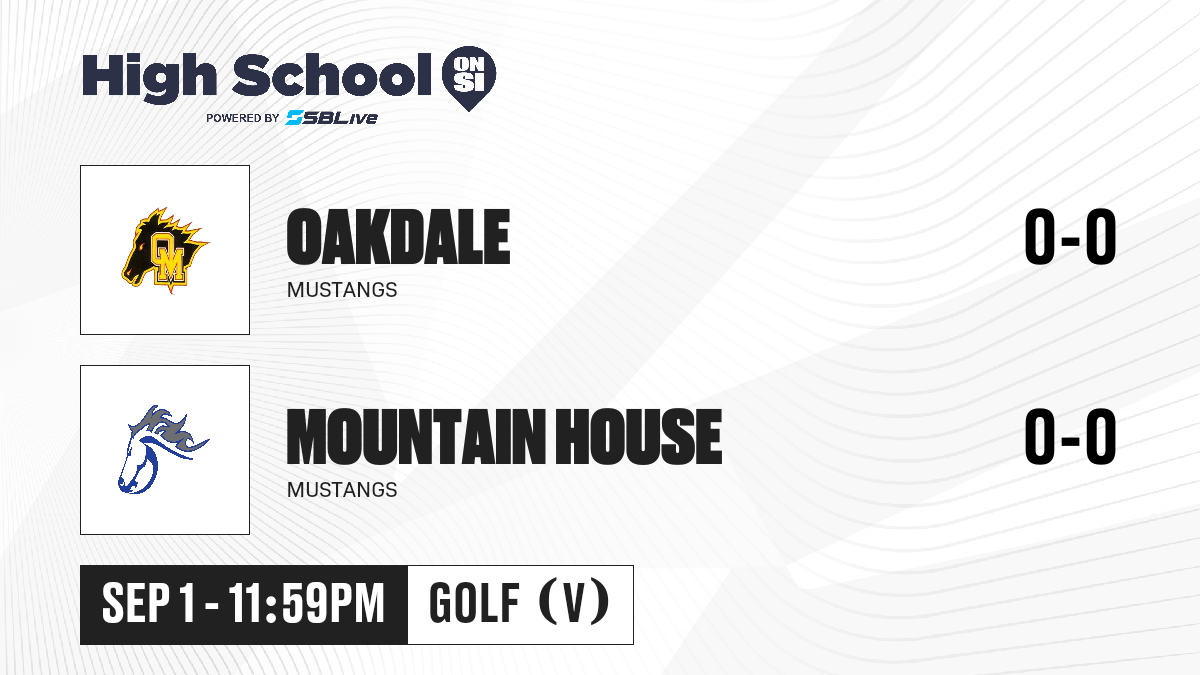 High School ON SI
POWERED BY SBLive

OM

OAKDALE
MUSTANGS
0-0

MOUNTAIN HOUSE
MUSTANGS
0-0

SEP 1 - 11:59PM
GOLF (V)